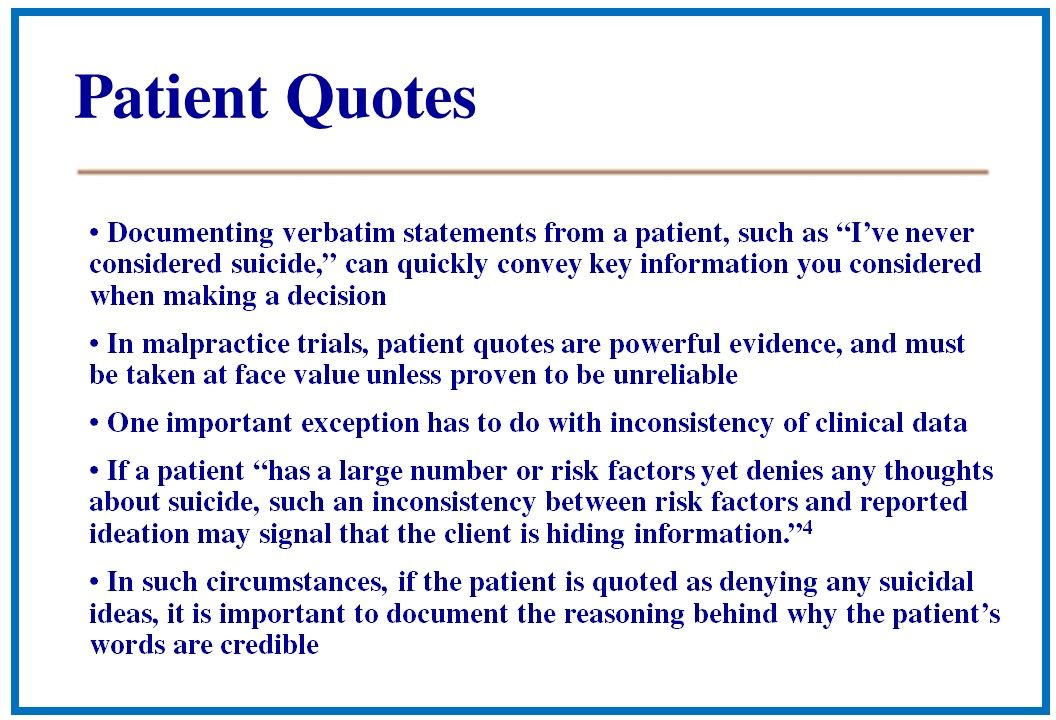 Patient Quotes

• Documenting verbatim statements from a patient, such as “I’ve never considered suicide,” can quickly convey key information you considered when making a decision

• In malpractice trials, patient quotes are powerful evidence, and must be taken at face value unless proven to be unreliable

• One important exception has to do with inconsistency of clinical data

• If a patient “has a large number or risk factors yet denies any thoughts about suicide, such an inconsistency between risk factors and reported ideation may signal that the client is hiding information.”$^4$

• In such circumstances, if the patient is quoted as denying any suicidal ideas, it is important to document the reasoning behind why the patient’s words are credible